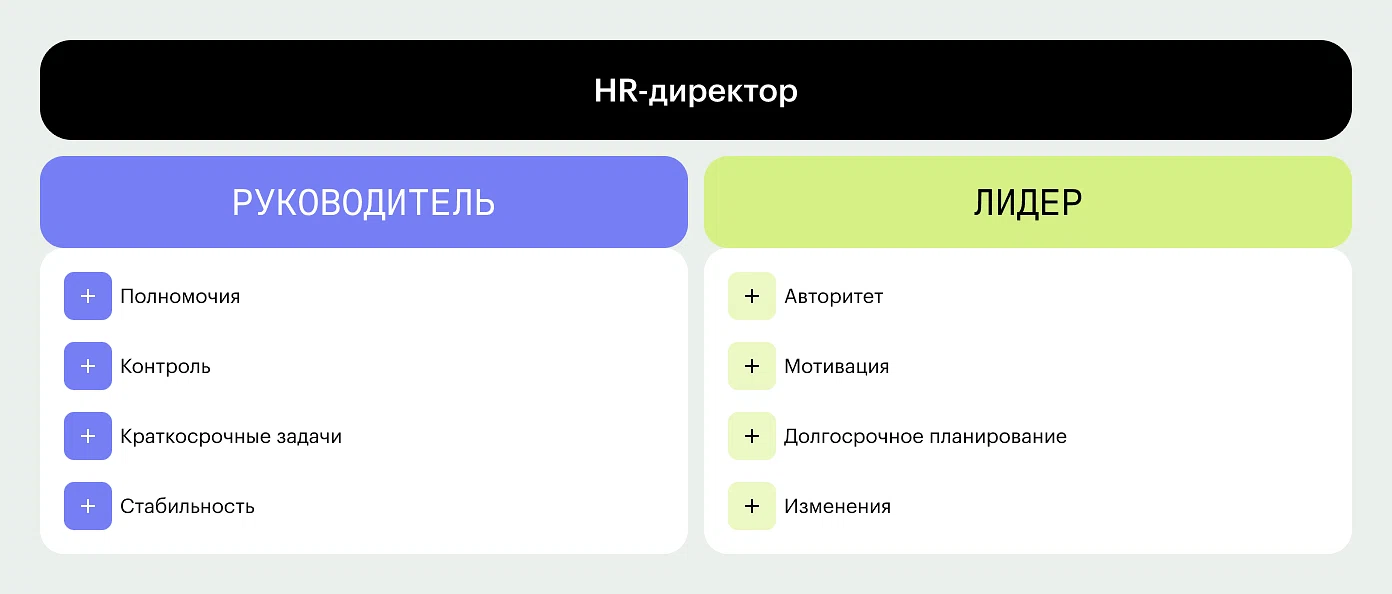 HR-директор

РУКОВОДИТЕЛЬ

+ Полномочия

+ Контроль

+ Краткосрочные задачи

+ Стабильность

ЛИДЕР

+ Авторитет

+ Мотивация

+ Долгосрочное планирование

+ Изменения